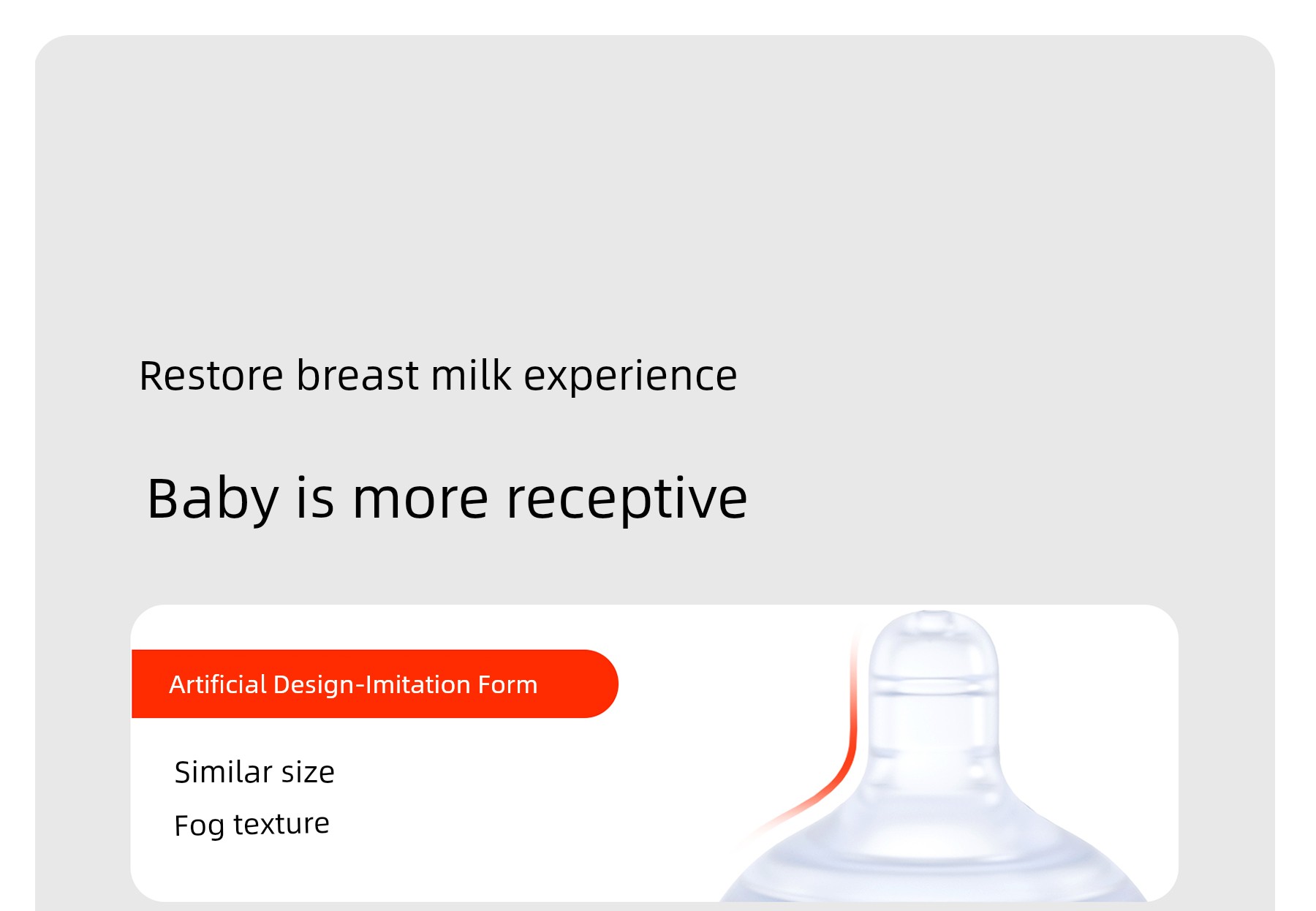 Restore breast milk experience

Baby is more receptive

Artificial Design-Imitation Form

Similar size

Fog texture